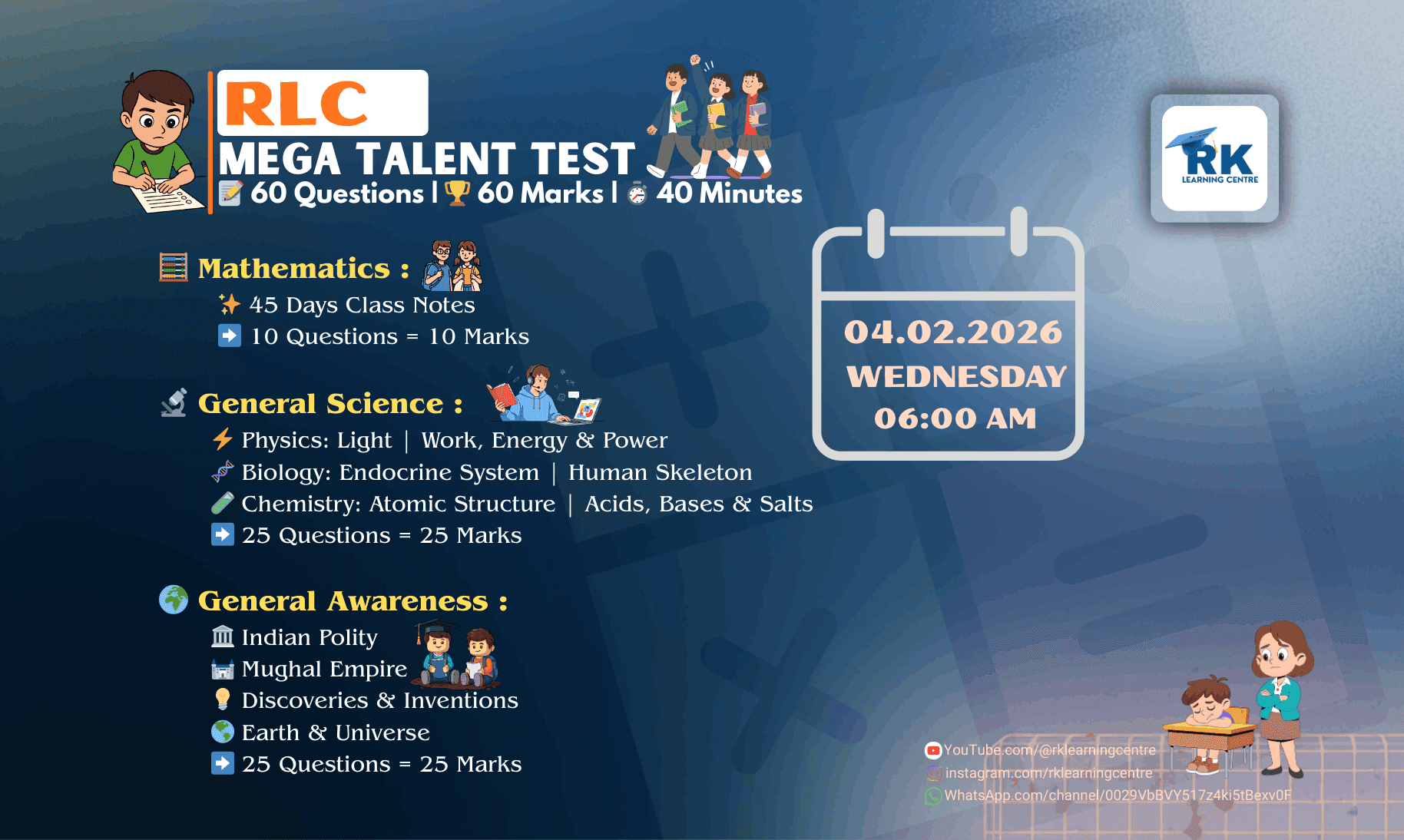 RLC
MEGA TALENT TEST
60 Questions | 60 Marks | 40 Minutes

RK
LEARNING CENTRE

Mathematics :
45 Days Class Notes
10 Questions = 10 Marks

General Science :
Physics: Light | Work, Energy & Power
Biology: Endocrine System | Human Skeleton
Chemistry: Atomic Structure | Acids, Bases & Salts
25 Questions = 25 Marks

General Awareness :
Indian Polity
Mughal Empire
Discoveries & Inventions
Earth & Universe
25 Questions = 25 Marks

04.02.2026
WEDNESDAY
06:00 AM

YouTube.com/@rklearningcentre
instagram.com/rklearningcentre
WhatsApp.com/channel/0029VbBVY517z4ki5tBexv0F